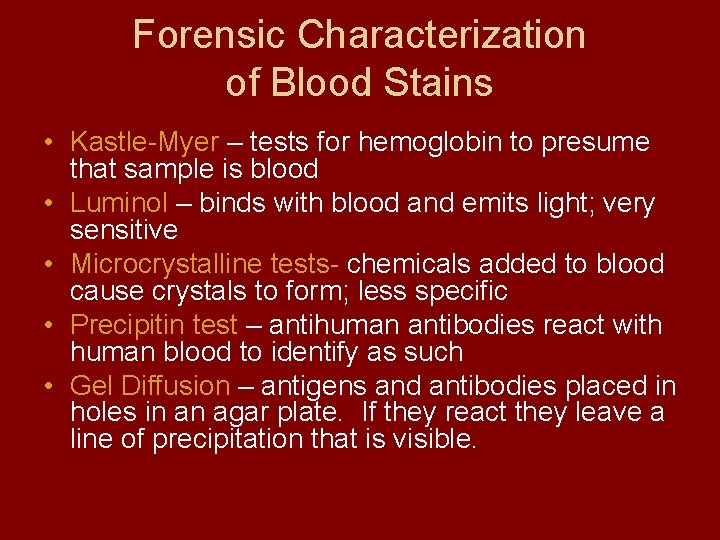 Forensic Characterization of Blood Stains

• Kastle-Myer – tests for hemoglobin to presume that sample is blood
• Luminol – binds with blood and emits light; very sensitive
• Microcrystalline tests- chemicals added to blood cause crystals to form; less specific
• Precipitin test – antihuman antibodies react with human blood to identify as such
• Gel Diffusion – antigens and antibodies placed in holes in an agar plate. If they react they leave a line of precipitation that is visible.